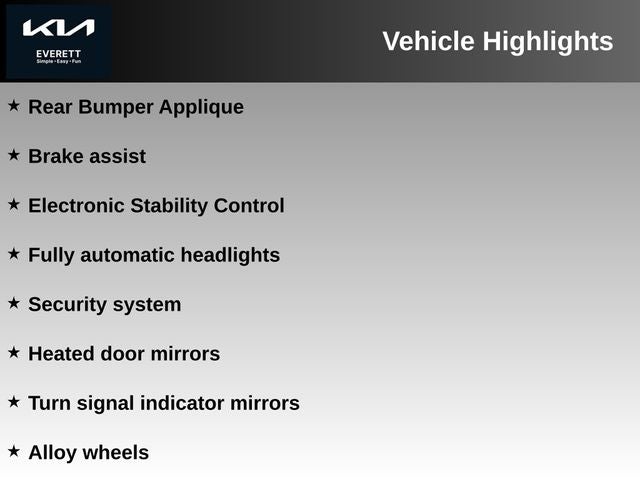 KIA
EVERETT
Simple • Easy • Fun

Vehicle Highlights

★ Rear Bumper Applique

★ Brake assist

★ Electronic Stability Control

★ Fully automatic headlights

★ Security system

★ Heated door mirrors

★ Turn signal indicator mirrors

★ Alloy wheels